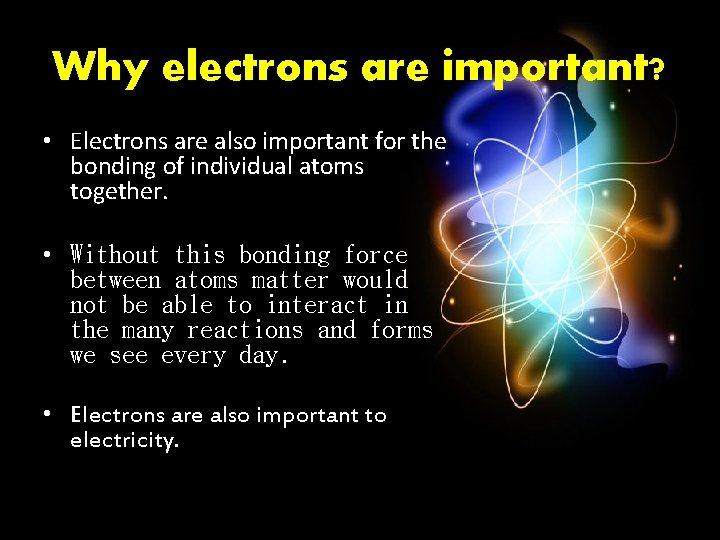 Why electrons are important?

• Electrons are also important for the bonding of individual atoms together.

• Without this bonding force between atoms matter would not be able to interact in the many reactions and forms we see every day.

• Electrons are also important to electricity.